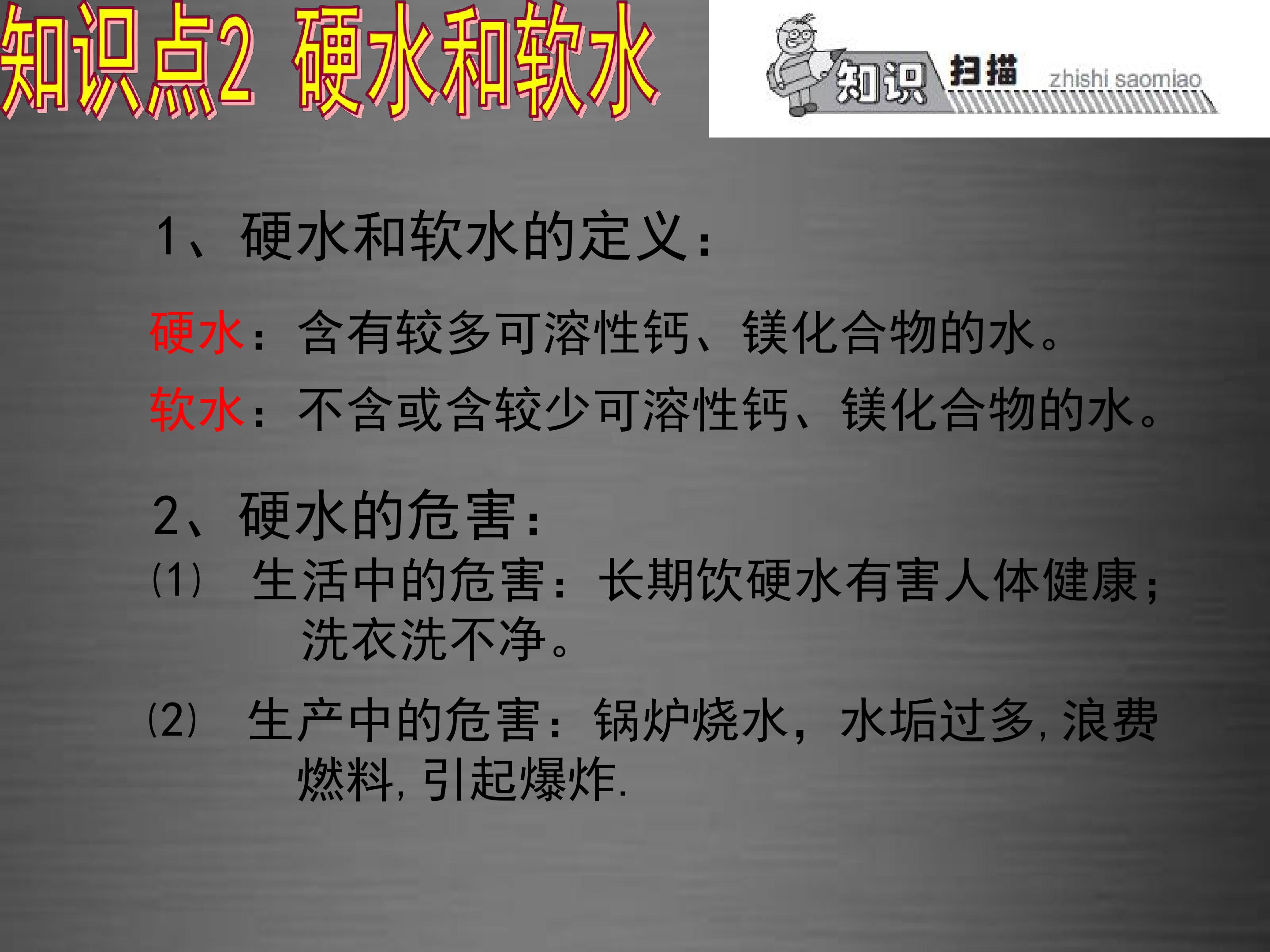 知识点2 硬水和软水

知识 扫描 zhishi saomiao

1、硬水和软水的定义：

硬水：含有较多可溶性钙、镁化合物的水。

软水：不含或含较少可溶性钙、镁化合物的水。

2、硬水的危害：

(1) 生活中的危害：长期饮硬水有害人体健康；洗衣洗不净。

(2) 生产中的危害：锅炉烧水，水垢过多，浪费燃料，引起爆炸.